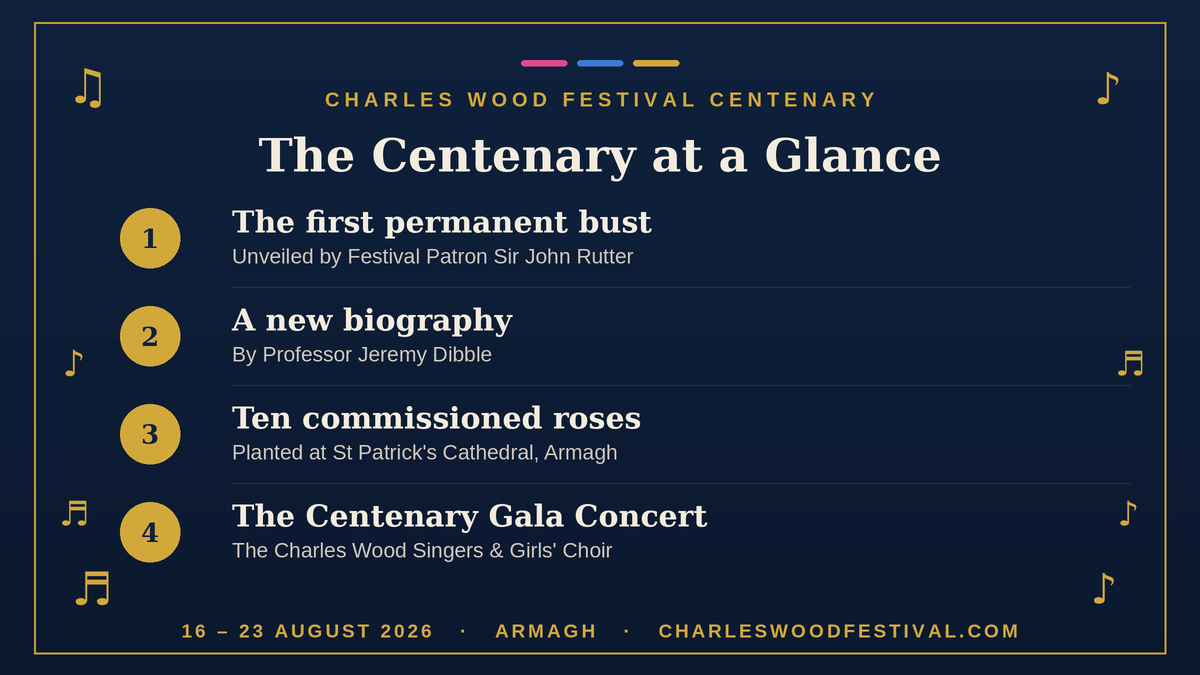 CHARLES WOOD FESTIVAL CENTENARY

The Centenary at a Glance

1
The first permanent bust
Unveiled by Festival Patron Sir John Rutter

2
A new biography
By Professor Jeremy Dibble

3
Ten commissioned roses
Planted at St Patrick's Cathedral, Armagh

4
The Centenary Gala Concert
The Charles Wood Singers & Girls' Choir

16 – 23 AUGUST 2026 · ARMAGH · CHARLESWOODFESTIVAL.COM